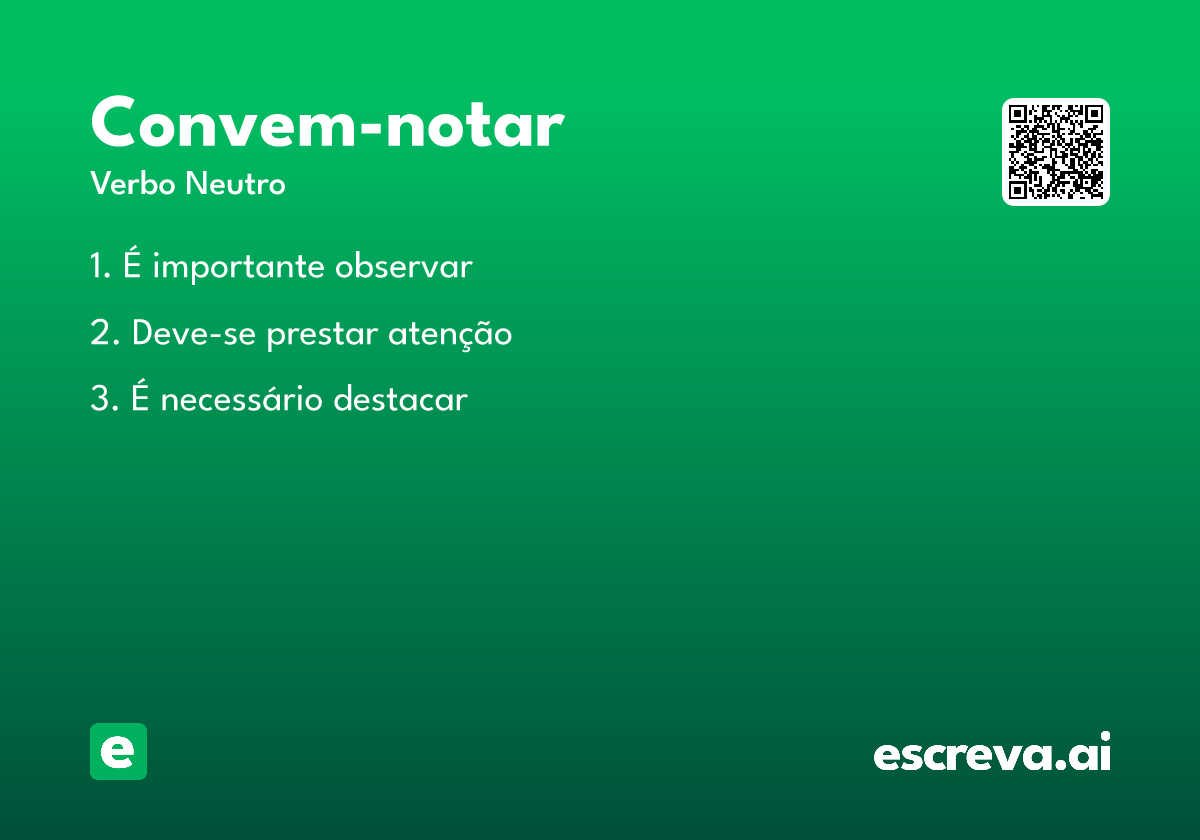 Convem-notar
Verbo Neutro

1. É importante observar

2. Deve-se prestar atenção

3. É necessário destacar

e

escreva.ai